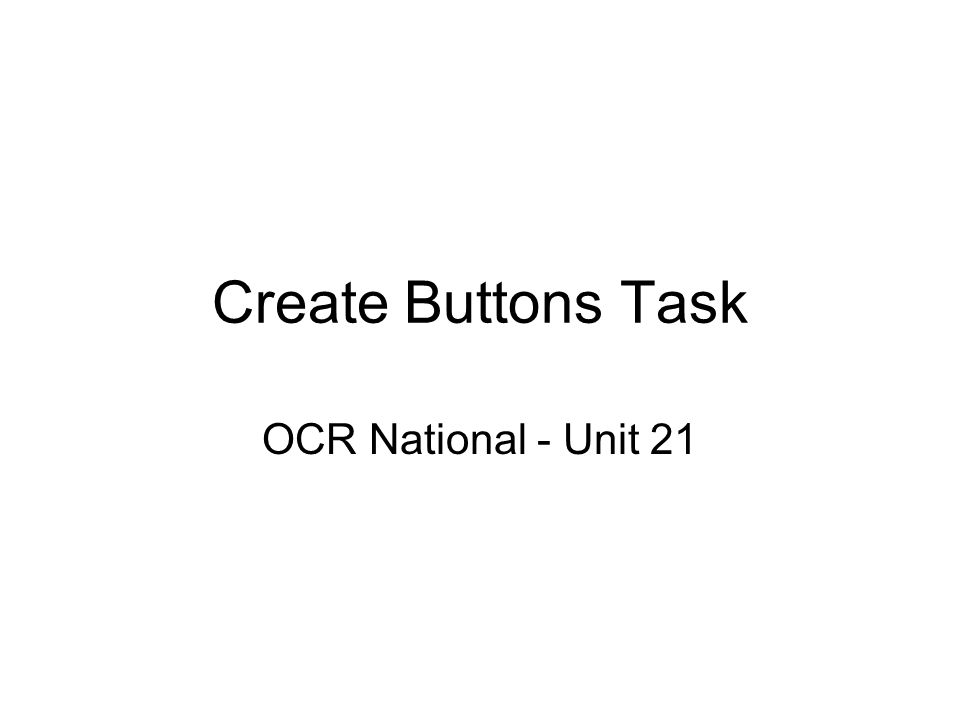 Create Buttons Task

OCR National - Unit 21